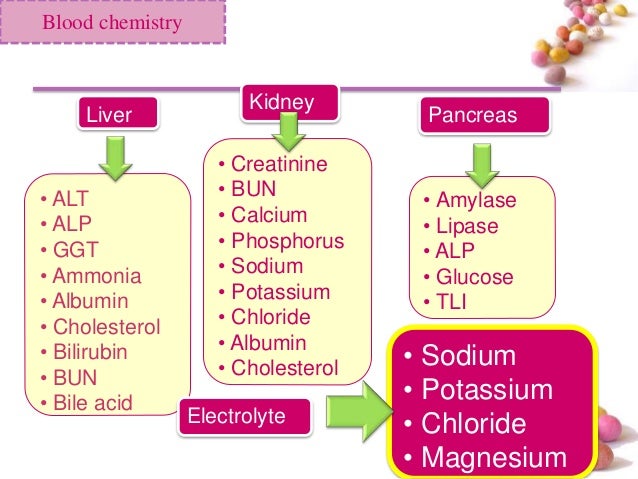 Blood chemistry

Liver

• ALT
• ALP
• GGT
• Ammonia
• Albumin
• Cholesterol
• Bilirubin
• BUN
• Bile acid

Kidney

• Creatinine
• BUN
• Calcium
• Phosphorus
• Sodium
• Potassium
• Chloride
• Albumin
• Cholesterol

Pancreas

• Amylase
• Lipase
• ALP
• Glucose
• TLI

Electrolyte

• Sodium
• Potassium
• Chloride
• Magnesium